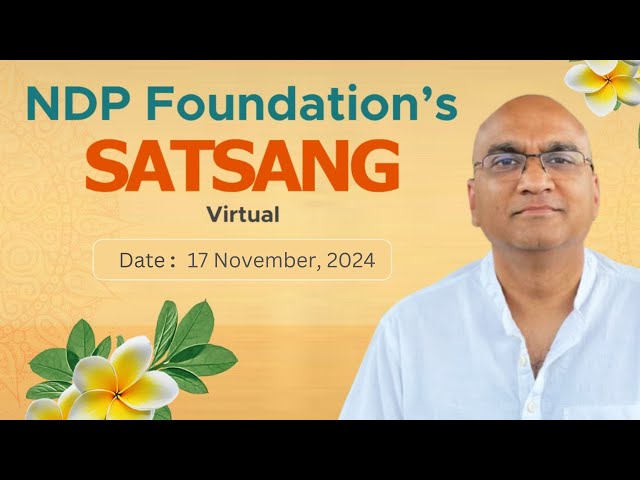 NDP Foundation's
SATSANG
Virtual

Date : 17 November, 2024